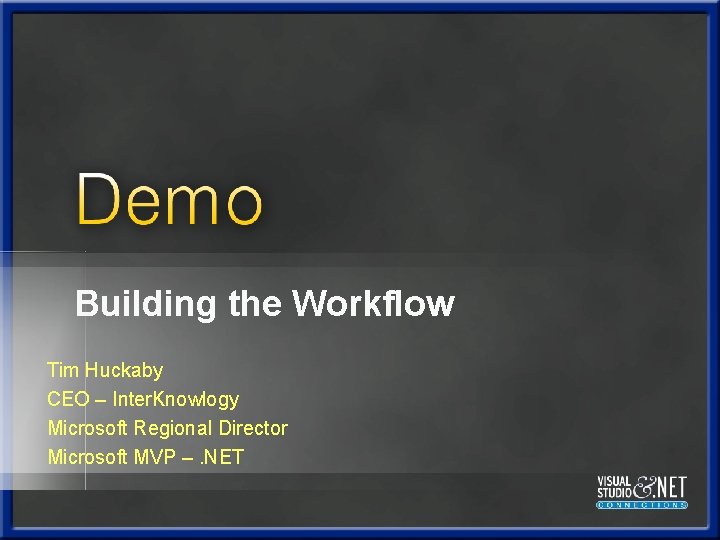 Demo

Building the Workflow

Tim Huckaby
CEO – InterKnowlogy
Microsoft Regional Director
Microsoft MVP – .NET

VISUAL STUDIO & .NET CONNECTIONS